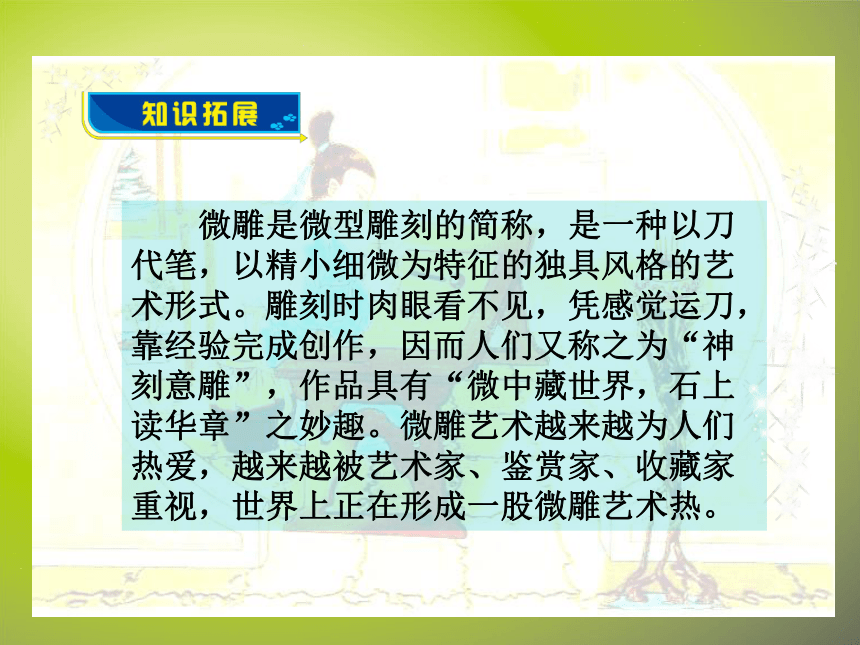 知识拓展

微雕是微型雕刻的简称，是一种以刀代笔，以精小细微为特征的独具风格的艺术形式。雕刻时肉眼看不见，凭感觉运刀，靠经验完成创作，因而人们又称之为“神刻意雕”，作品具有“微中藏世界，石上读华章”之妙趣。微雕艺术越来越为人们热爱，越来越被艺术家、鉴赏家、收藏家重视，世界上正在形成一股微雕艺术热。